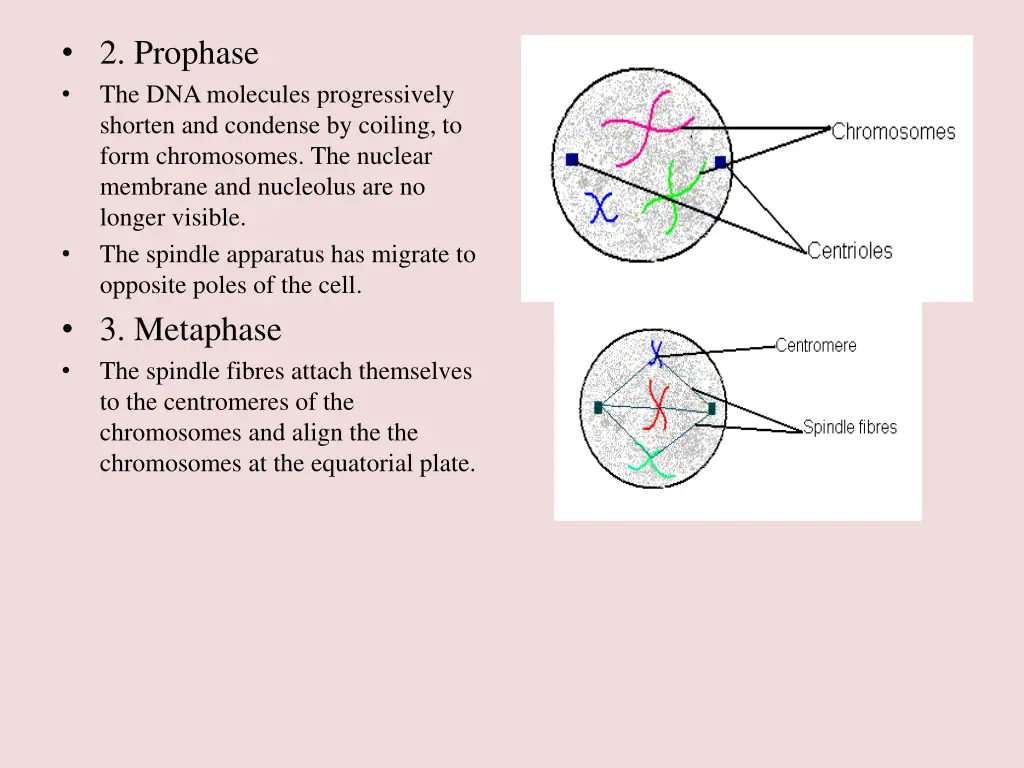 • 2. Prophase
• The DNA molecules progressively shorten and condense by coiling, to form chromosomes. The nuclear membrane and nucleolus are no longer visible.
• The spindle apparatus has migrate to opposite poles of the cell.
• 3. Metaphase
• The spindle fibres attach themselves to the centromeres of the chromosomes and align the the chromosomes at the equatorial plate.

Chromosomes
Centrioles

Centromere
Spindle fibres